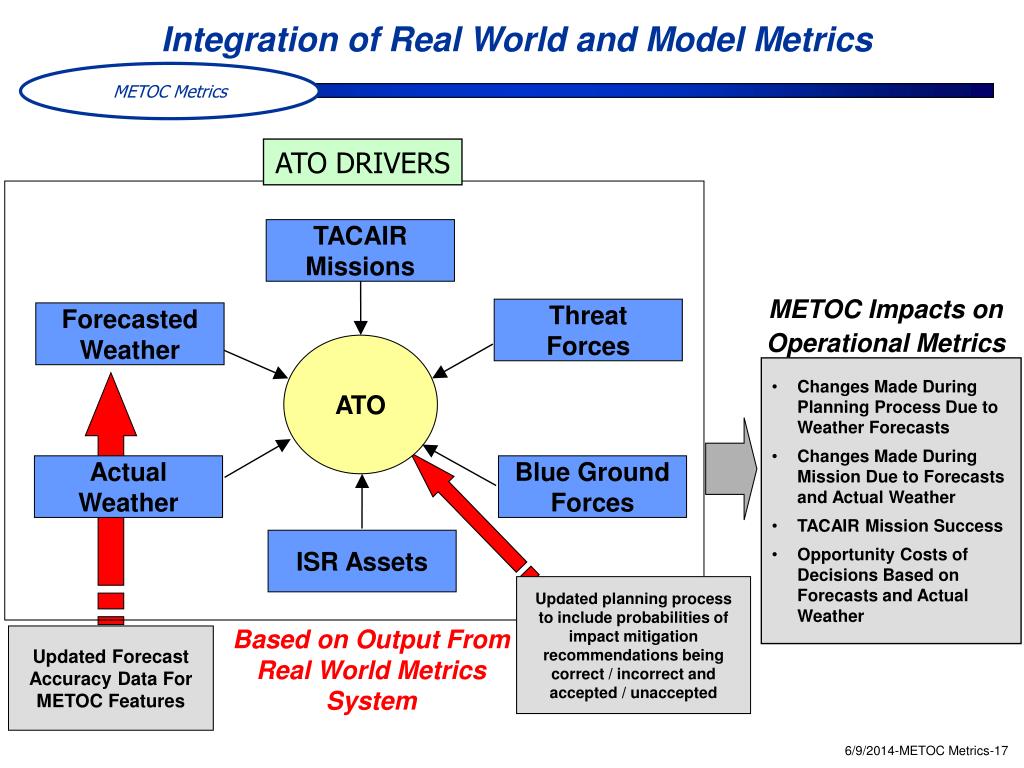 Integration of Real World and Model Metrics

METOC Metrics

ATO DRIVERS

TACAIR Missions

Forecasted Weather

Threat Forces

ATO

Actual Weather

Blue Ground Forces

ISR Assets

METOC Impacts on Operational Metrics

• Changes Made During Planning Process Due to Weather Forecasts
• Changes Made During Mission Due to Forecasts and Actual Weather
• TACAIR Mission Success
• Opportunity Costs of Decisions Based on Forecasts and Actual Weather

Updated Forecast Accuracy Data For METOC Features

Based on Output From Real World Metrics System

Updated planning process to include probabilities of impact mitigation recommendations being correct / incorrect and accepted / unaccepted

6/9/2014-METOC Metrics-17